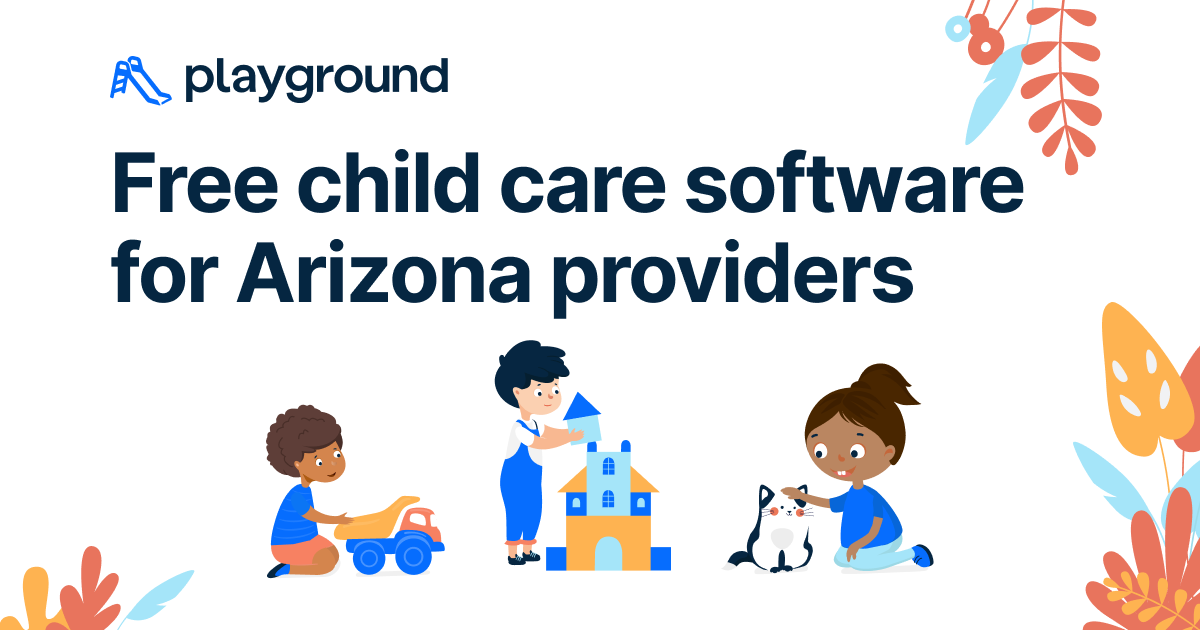 playground

Free child care software for Arizona providers